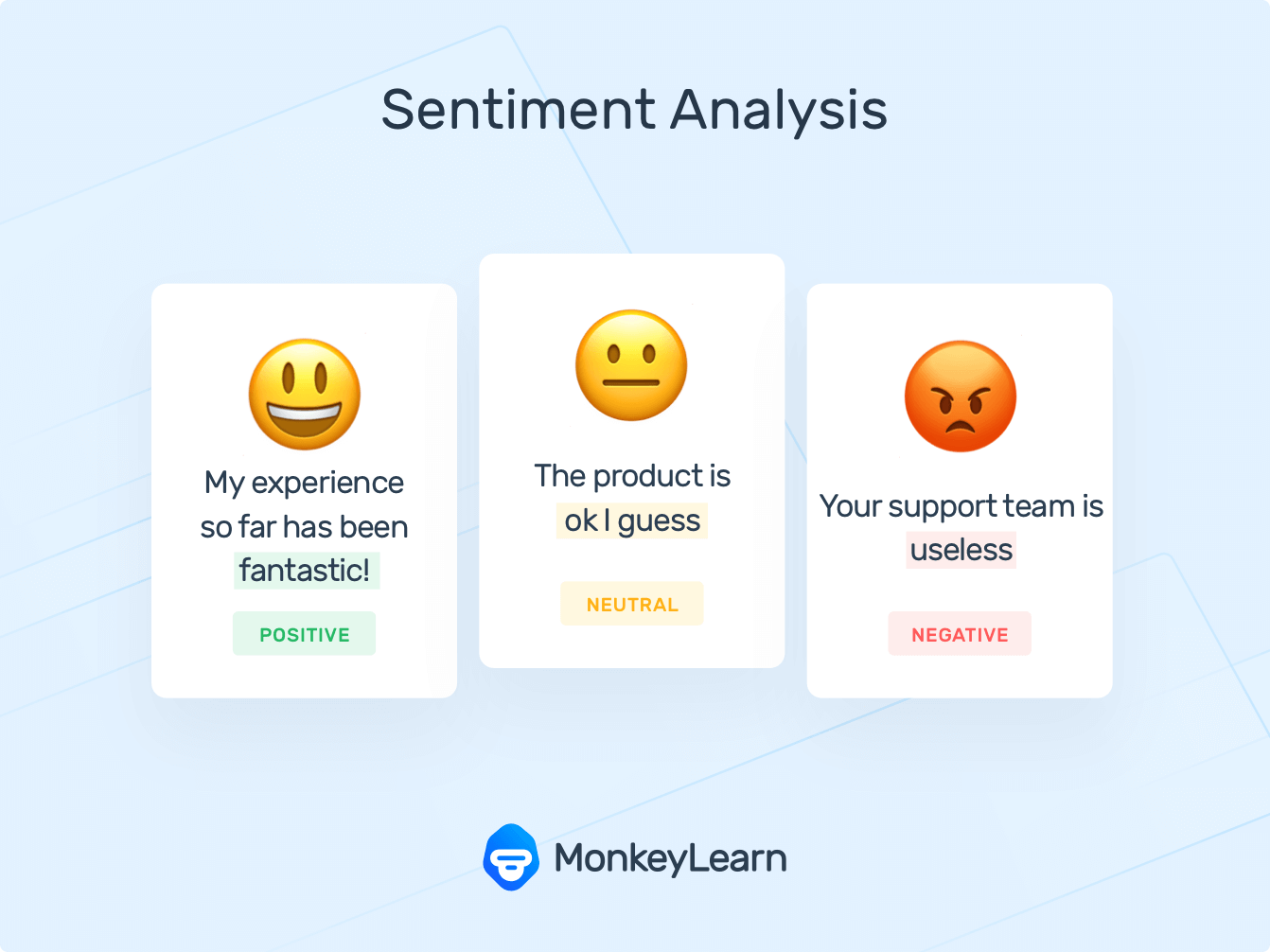 Sentiment Analysis

My experience so far has been fantastic!

POSITIVE

The product is ok I guess

NEUTRAL

Your support team is useless

NEGATIVE

MonkeyLearn